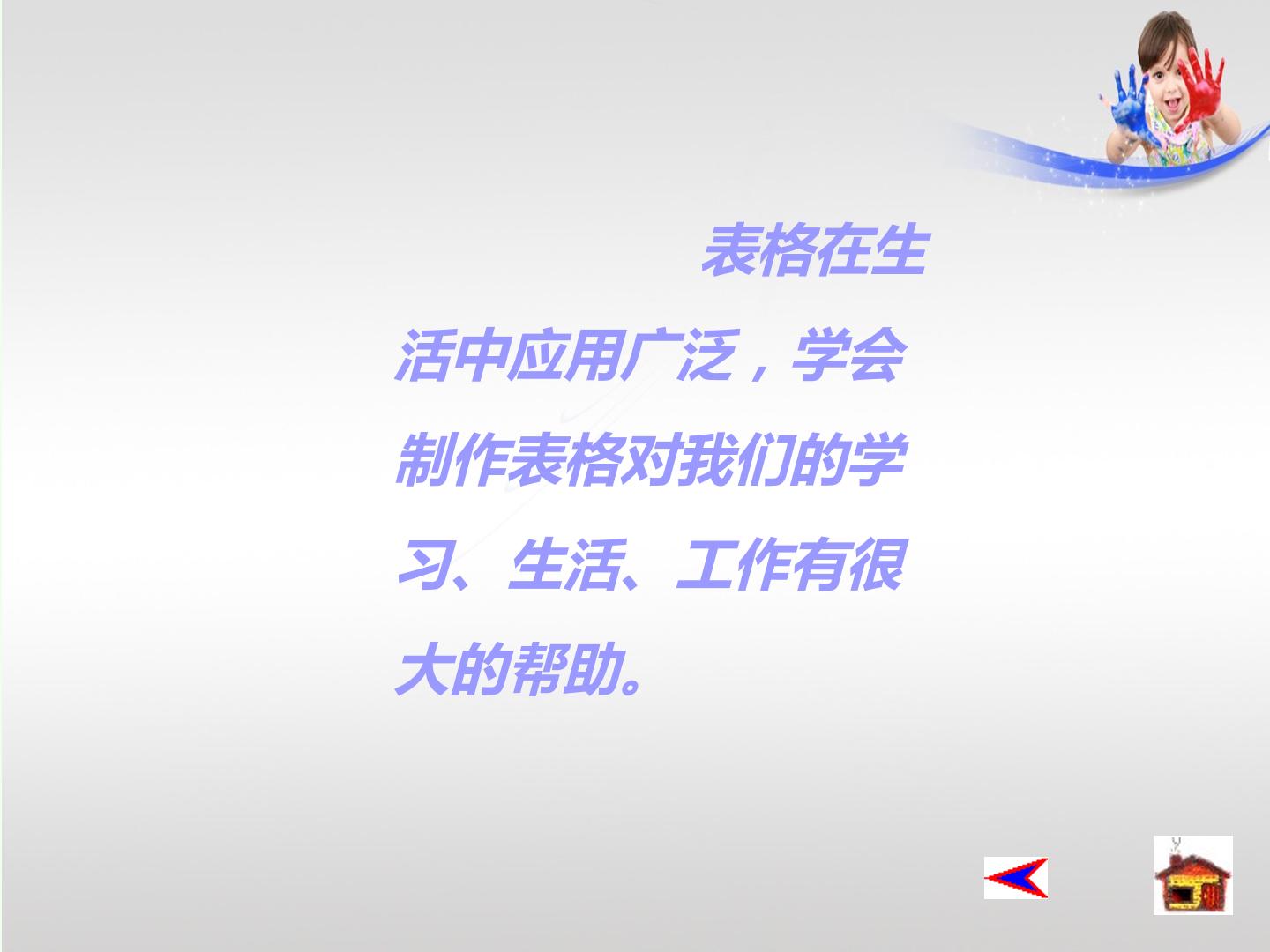 表格在生活中应用广泛，学会制作表格对我们的学习、生活、工作有很大的帮助。